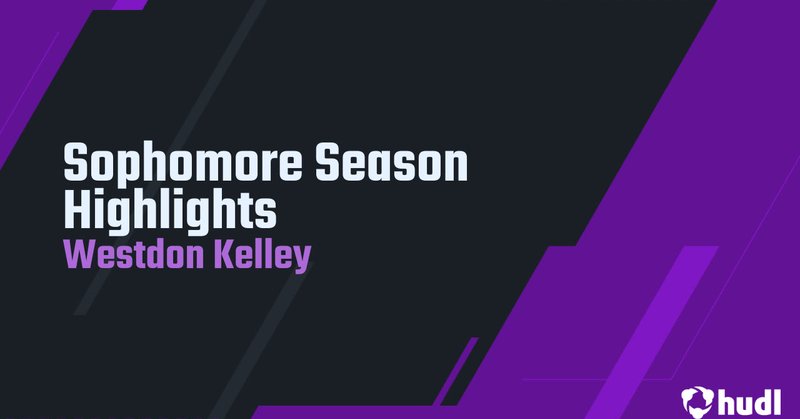 Sophomore Season Highlights
Westdon Kelley

hudl